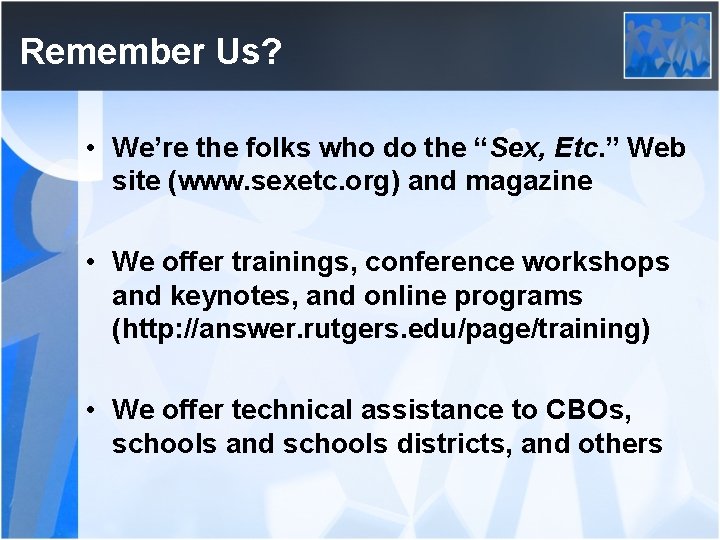 Remember Us?

• We're the folks who do the "Sex, Etc." Web site (www.sexetc.org) and magazine

• We offer trainings, conference workshops and keynotes, and online programs (http://answer.rutgers.edu/page/training)

• We offer technical assistance to CBOs, schools and schools districts, and others